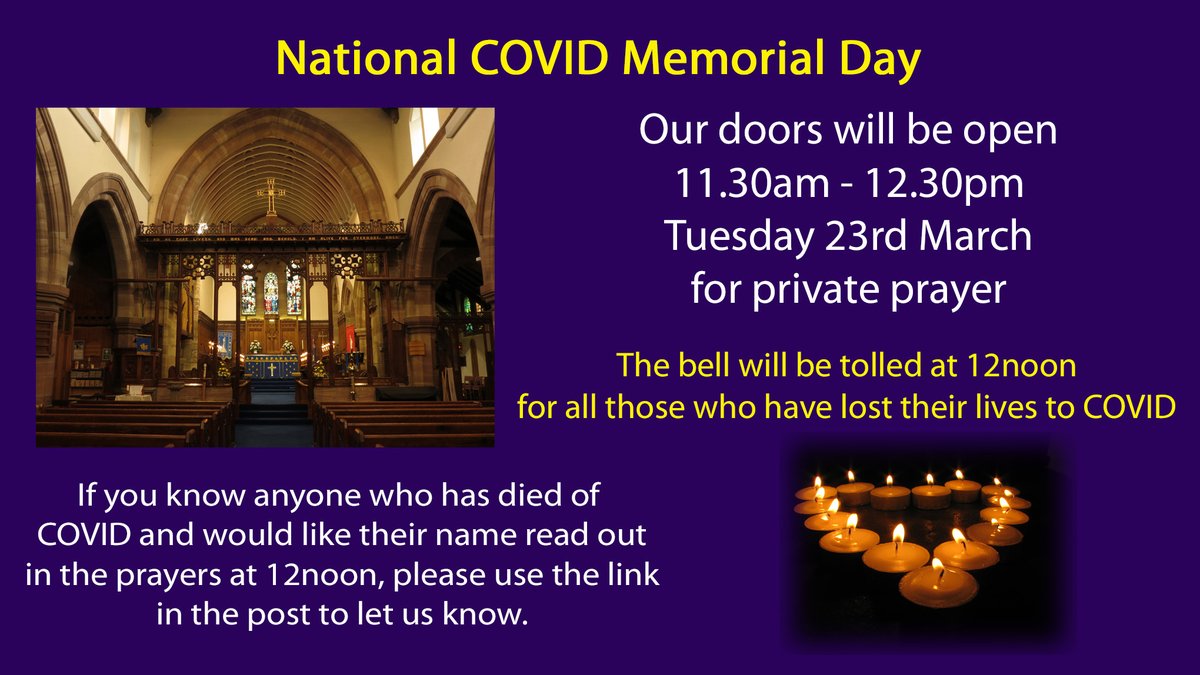 National COVID Memorial Day

Our doors will be open
11.30am - 12.30pm
Tuesday 23rd March
for private prayer

The bell will be tolled at 12noon
for all those who have lost their lives to COVID

If you know anyone who has died of COVID and would like their name read out in the prayers at 12noon, please use the link in the post to let us know.